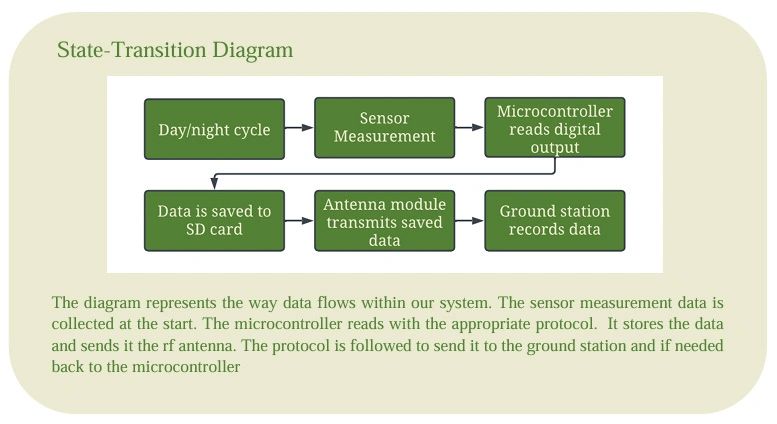 State-Transition Diagram

Day/night cycle

Sensor Measurement

Microcontroller reads digital output

Data is saved to SD card

Antenna module transmits saved data

Ground station records data

The diagram represents the way data flows within our system. The sensor measurement data is collected at the start. The microcontroller reads with the appropriate protocol. It stores the data and sends it the rf antenna. The protocol is followed to send it to the ground station and if needed back to the microcontroller